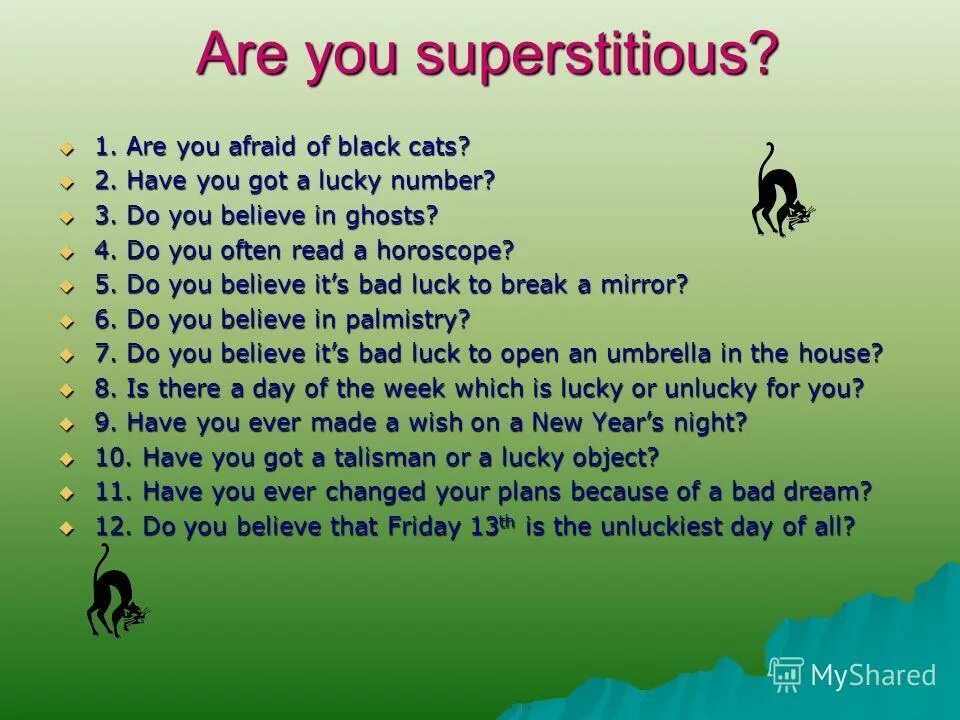 Are you superstitious?

1. Are you afraid of black cats?
2. Have you got a lucky number?
3. Do you believe in ghosts?
4. Do you often read a horoscope?
5. Do you believe it's bad luck to break a mirror?
6. Do you believe in palmistry?
7. Do you believe it's bad luck to open an umbrella in the house?
8. Is there a day of the week which is lucky or unlucky for you?
9. Have you ever made a wish on a New Year's night?
10. Have you got a talisman or a lucky object?
11. Have you ever changed your plans because of a bad dream?
12. Do you believe that Friday 13$^{th}$ is the unluckiest day of all?

MyShared